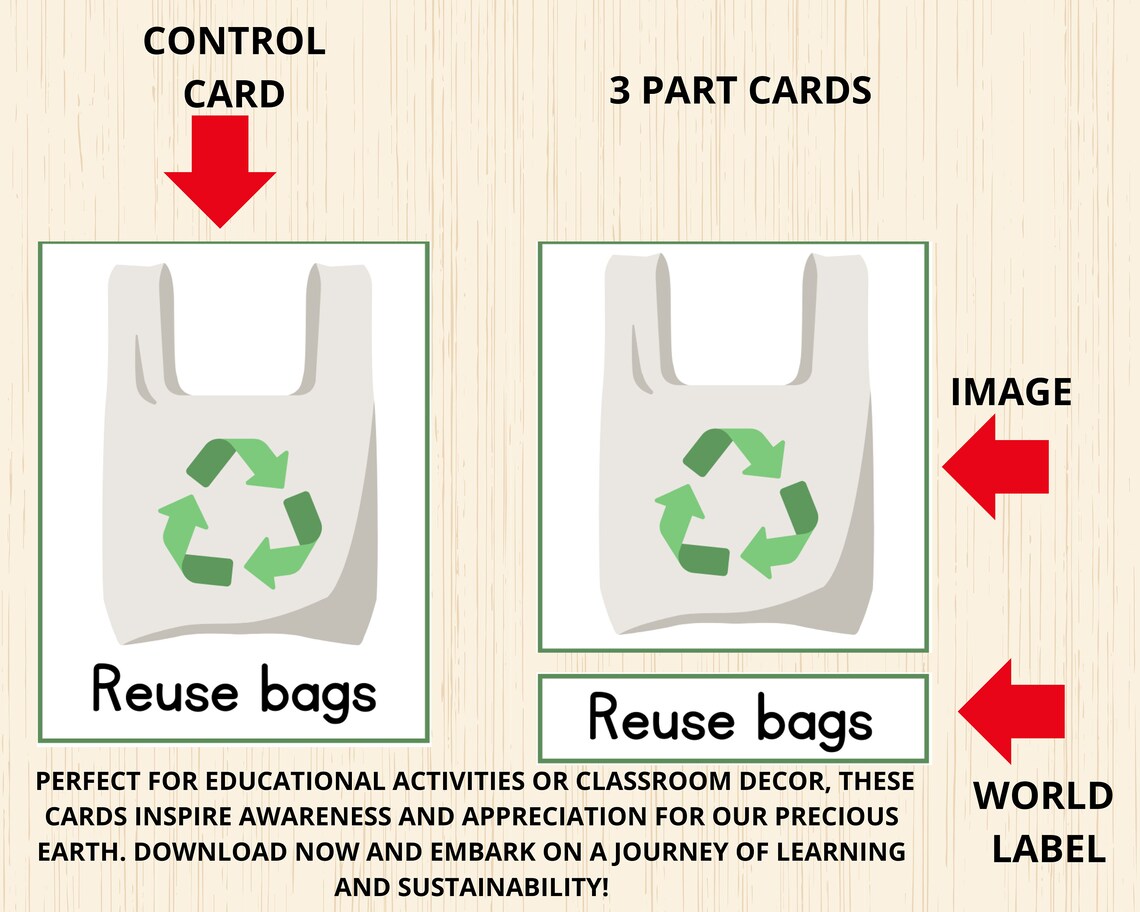 CONTROL CARD

3 PART CARDS

Reuse bags

IMAGE

Reuse bags

WORLD LABEL

PERFECT FOR EDUCATIONAL ACTIVITIES OR CLASSROOM DECOR, THESE CARDS INSPIRE AWARENESS AND APPRECIATION FOR OUR PRECIOUS EARTH. DOWNLOAD NOW AND EMBARK ON A JOURNEY OF LEARNING AND SUSTAINABILITY!